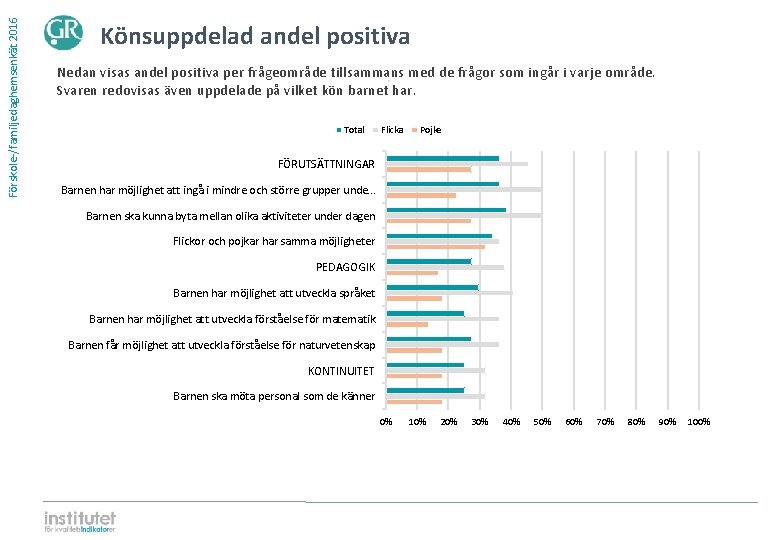 Förskole-/familjedaghemsenkät 2016

GR

Könsuppdelad andel positiva

Nedan visas andel positiva per frågeområde tillsammans med de frågor som ingår i varje område. Svaren redovisas även uppdelade på vilket kön barnet har.

Total Flicka Pojke

FÖRUTSÄTTNINGAR
Barnen har möjlighet att ingå i mindre och större grupper unde...
Barnen ska kunna byta mellan olika aktiviteter under dagen
Flickor och pojkar har samma möjligheter
PEDAGOGIK
Barnen har möjlighet att utveckla språket
Barnen har möjlighet att utveckla förståelse för matematik
Barnen får möjlighet att utveckla förståelse för naturvetenskap
KONTINUITET
Barnen ska möta personal som de känner

0% 10% 20% 30% 40% 50% 60% 70% 80% 90% 100%

institutet
för kvalitetsindikatorer